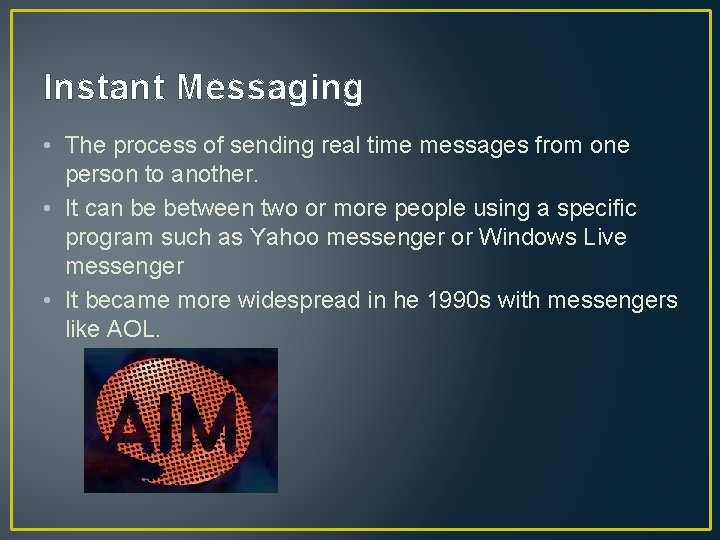 Instant Messaging

• The process of sending real time messages from one person to another.
• It can be between two or more people using a specific program such as Yahoo messenger or Windows Live messenger
• It became more widespread in he 1990s with messengers like AOL.

AIM